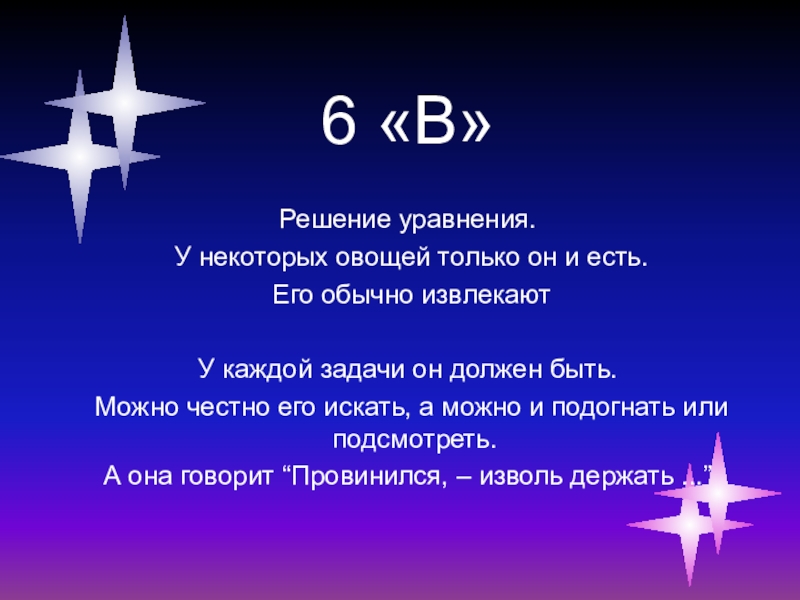 6 «В»

Решение уравнения.
У некоторых овощей только он и есть.
Его обычно извлекают

У каждой задачи он должен быть.
Можно честно его искать, а можно и подогнать или подсмотреть.
А она говорит “Провинился, – изволь держать ...”